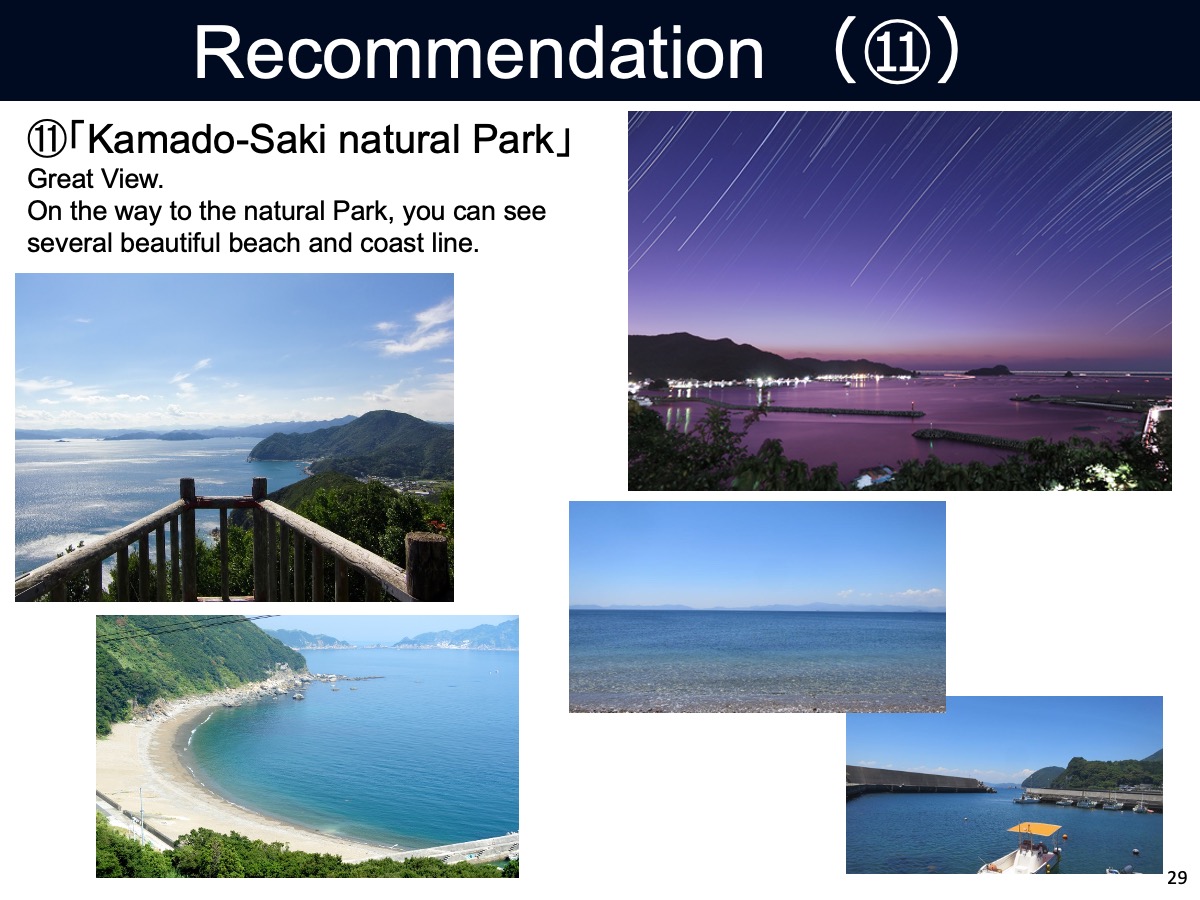 Recommendation （⑪）

⑪「Kamado-Saki natural Park」
Great View.
On the way to the natural Park, you can see several beautiful beach and coast line.

29